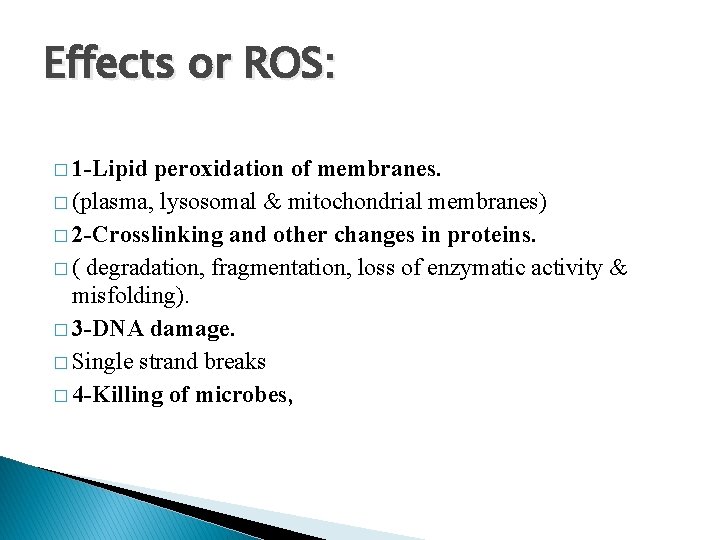 Effects or ROS:

□ 1-Lipid peroxidation of membranes.
□ (plasma, lysosomal & mitochondrial membranes)
□ 2-Crosslinking and other changes in proteins.
□ ( degradation, fragmentation, loss of enzymatic activity & misfolding).
□ 3-DNA damage.
□ Single strand breaks
□ 4-Killing of microbes,